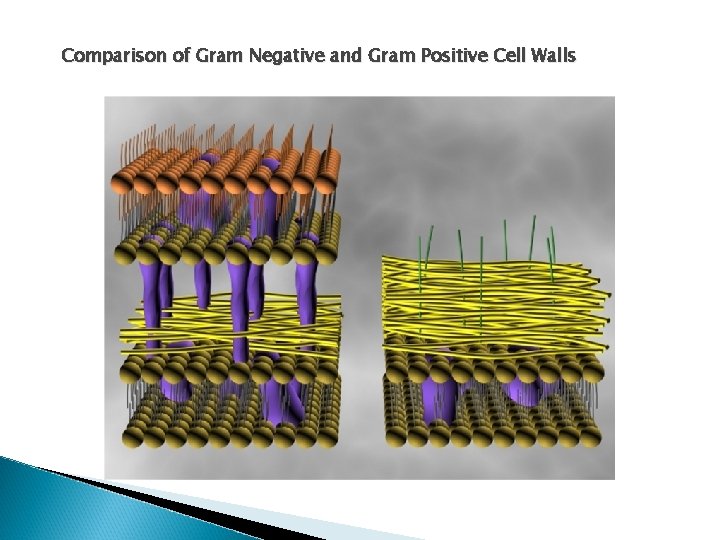 Comparison of Gram Negative and Gram Positive Cell Walls